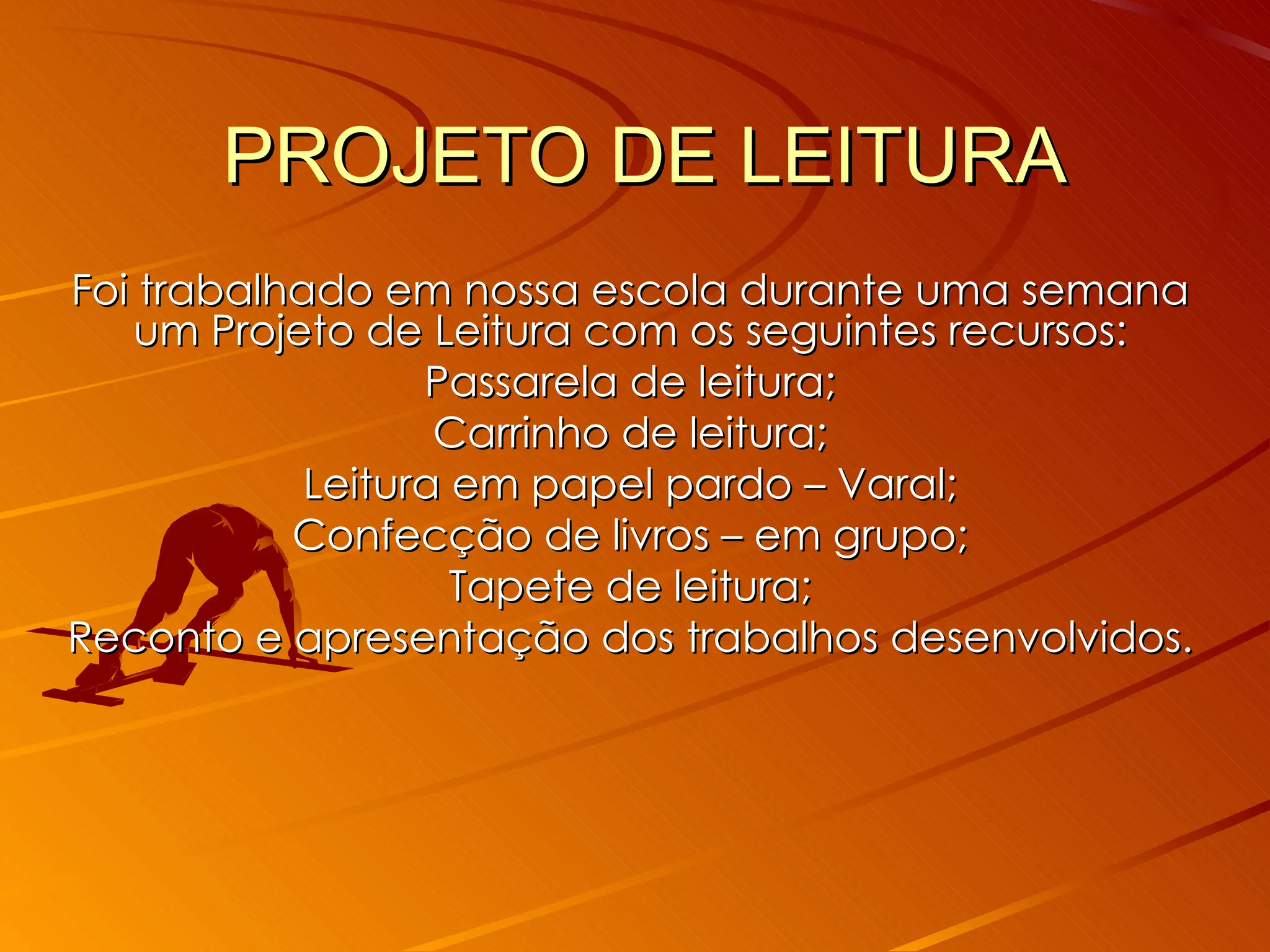 PROJETO DE LEITURA

Foi trabalhado em nossa escola durante uma semana um Projeto de Leitura com os seguintes recursos:

Passarela de leitura;

Carrinho de leitura;

Leitura em papel pardo – Varal;

Confecção de livros – em grupo;

Tapete de leitura;

Reconto e apresentação dos trabalhos desenvolvidos.